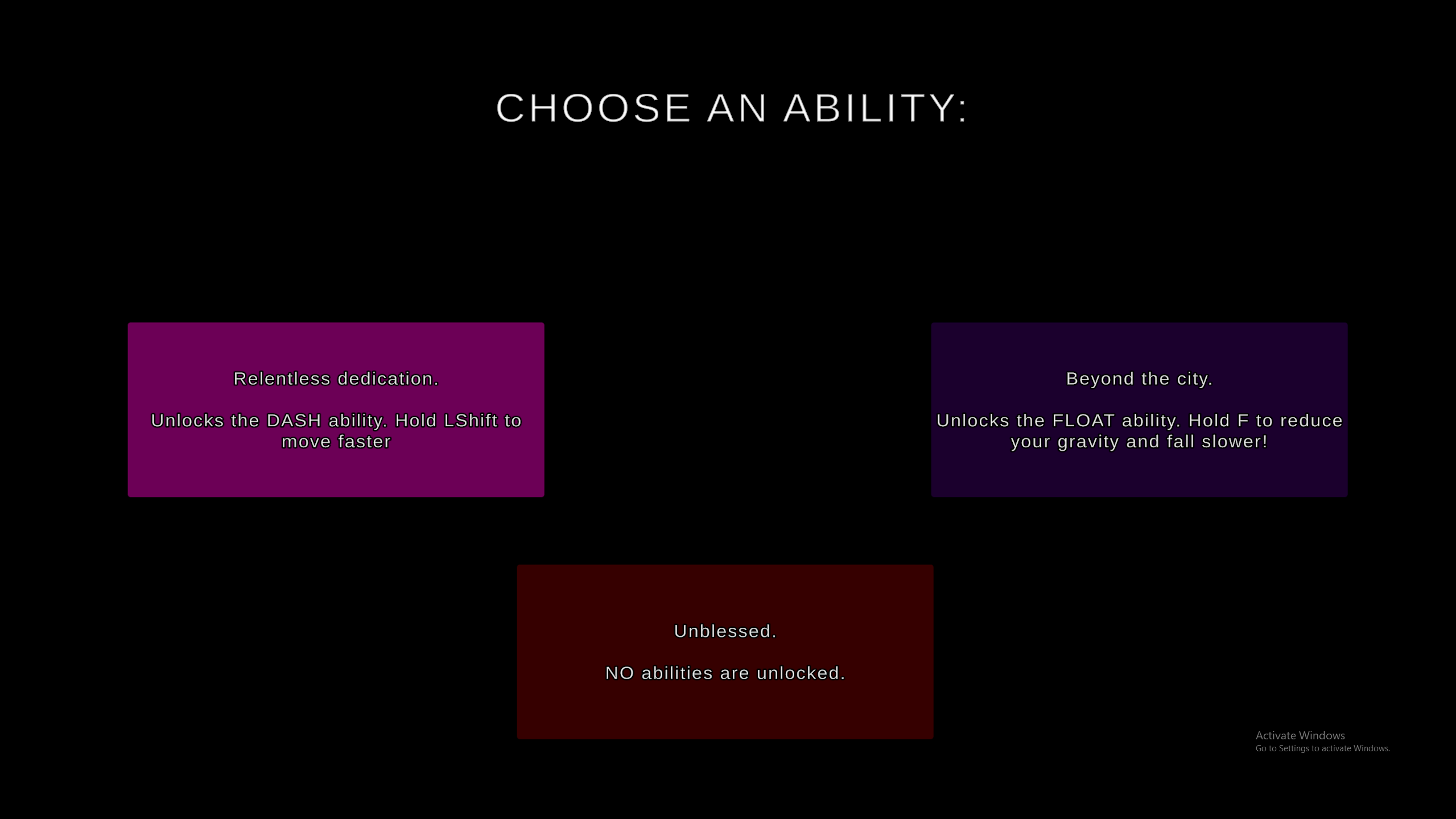 CHOOSE AN ABILITY:

Relentless dedication.

Unlocks the DASH ability. Hold LShift to move faster

Beyond the city.

Unlocks the FLOAT ability. Hold F to reduce your gravity and fall slower!

Unblessed.

NO abilities are unlocked.

Activate Windows
Go to Settings to activate Windows.